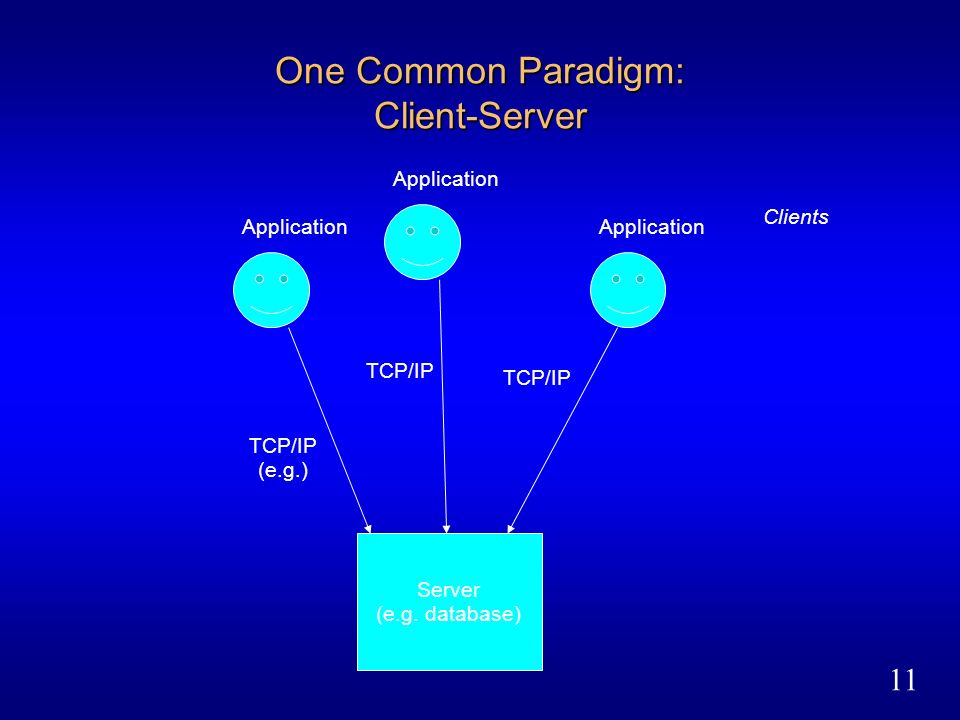 One Common Paradigm:
Client-Server

Application

Application

Application

Clients

TCP/IP

TCP/IP

TCP/IP
(e.g.)

Server
(e.g. database)

11